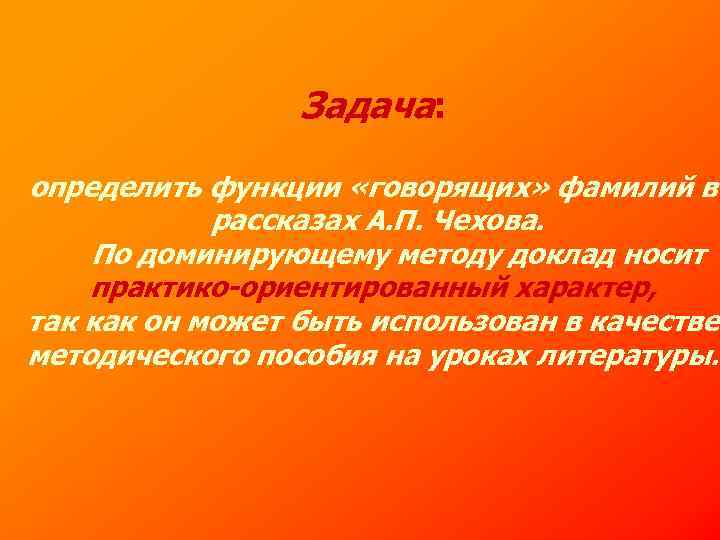 Задача:

определить функции «говорящих» фамилий в рассказах А.П. Чехова.

По доминирующему методу доклад носит практико-ориентированный характер, так как он может быть использован в качестве методического пособия на уроках литературы.